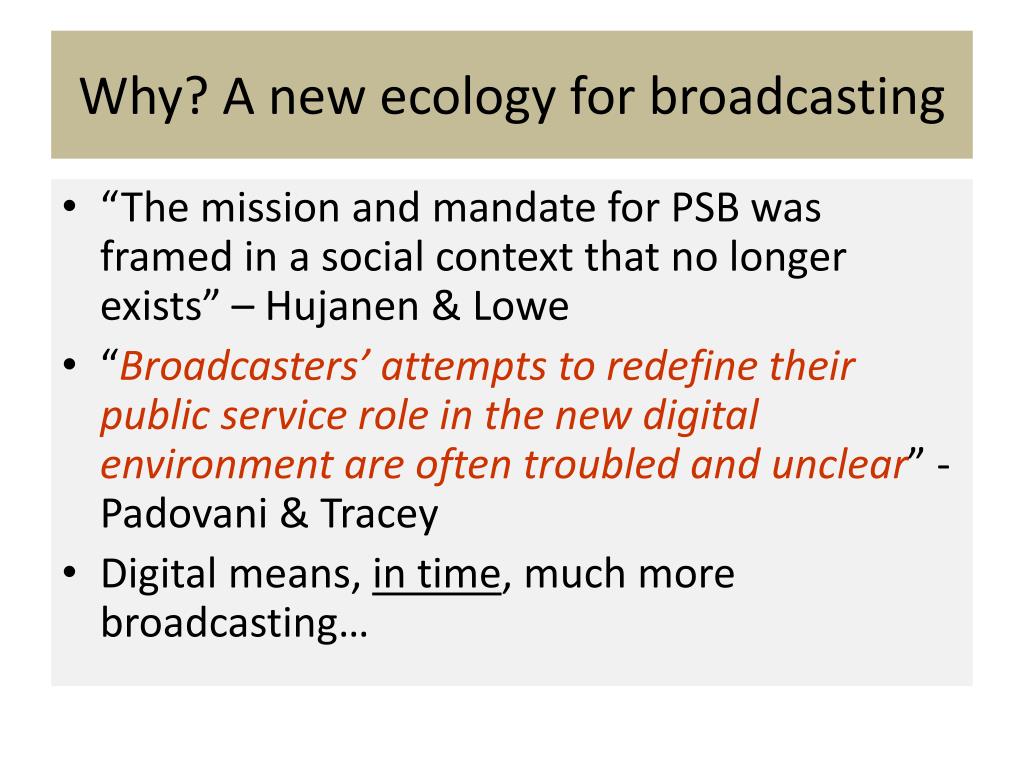 Why? A new ecology for broadcasting

• “The mission and mandate for PSB was framed in a social context that no longer exists” – Hujanen & Lowe
• “Broadcasters’ attempts to redefine their public service role in the new digital environment are often troubled and unclear” - Padovani & Tracey
• Digital means, in time, much more broadcasting…